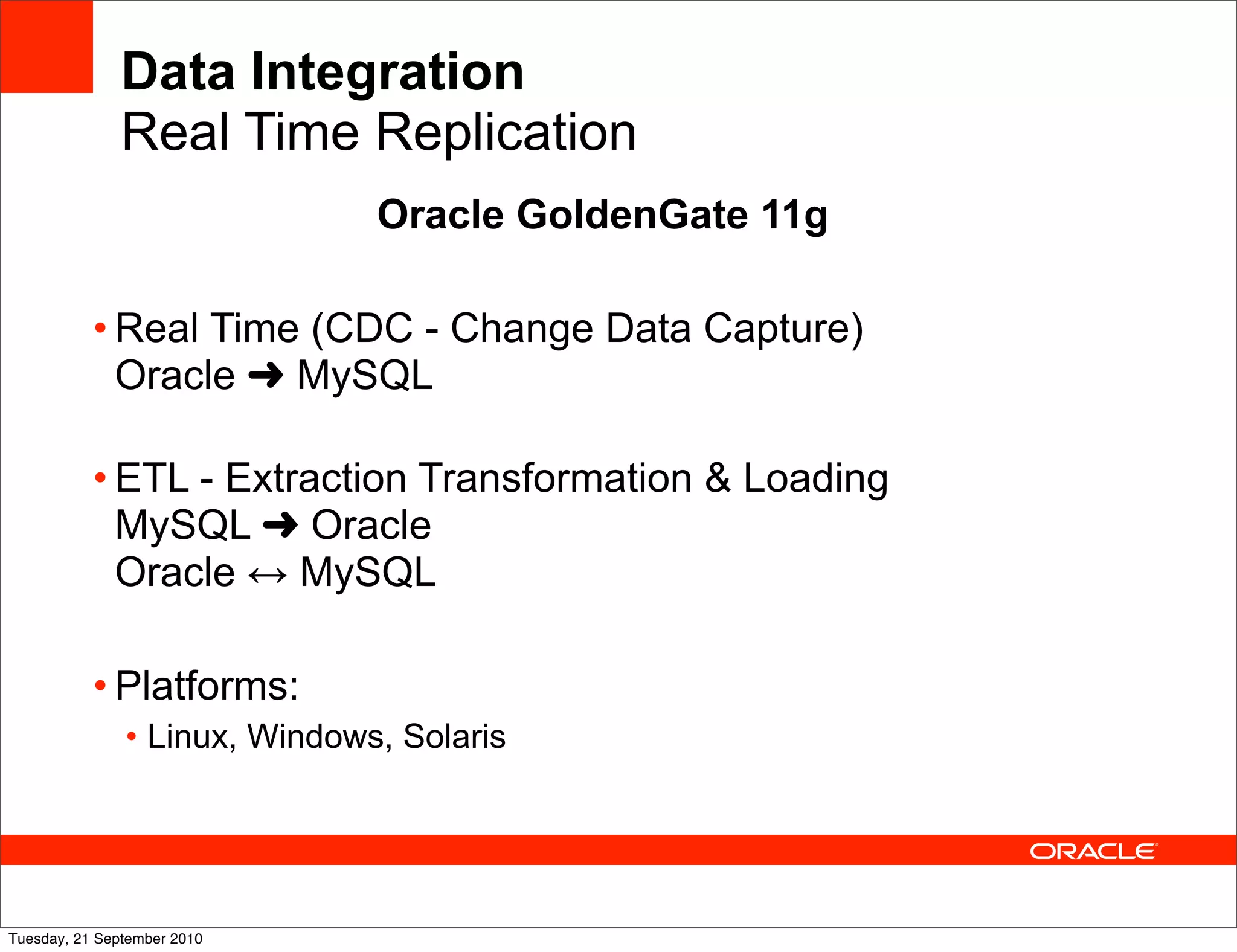 Data Integration
Real Time Replication

Oracle GoldenGate 11g

• Real Time (CDC - Change Data Capture)
Oracle ➜ MySQL

• ETL - Extraction Transformation & Loading
MySQL ➜ Oracle
Oracle ↔ MySQL

• Platforms:
  • Linux, Windows, Solaris

ORACLE

Tuesday, 21 September 2010